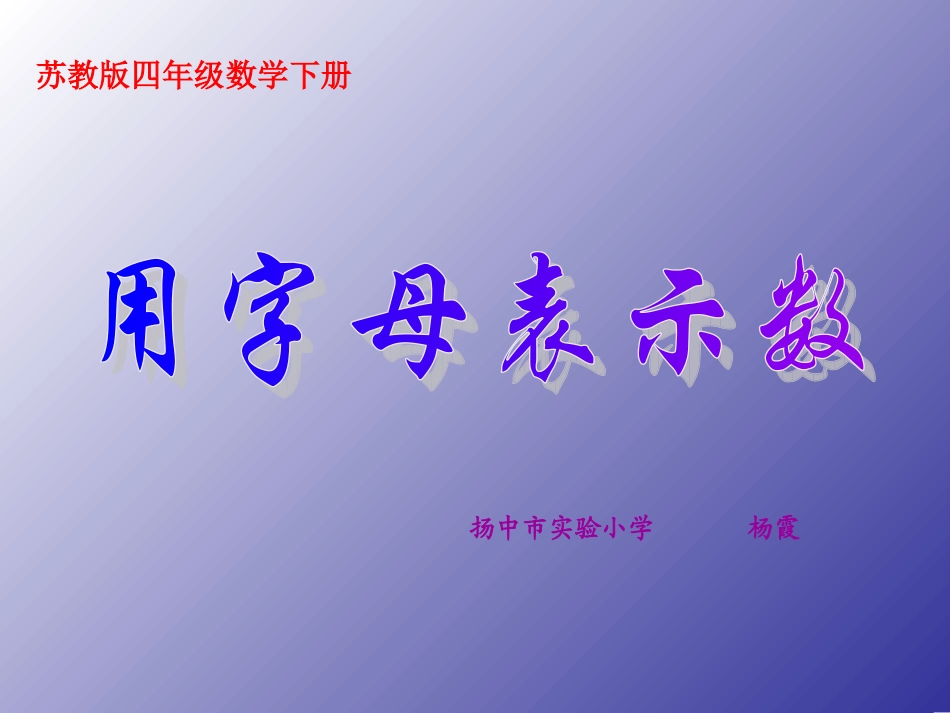 苏教版四年级数学下册

用字母表示数

扬中市实验小学　　杨霞